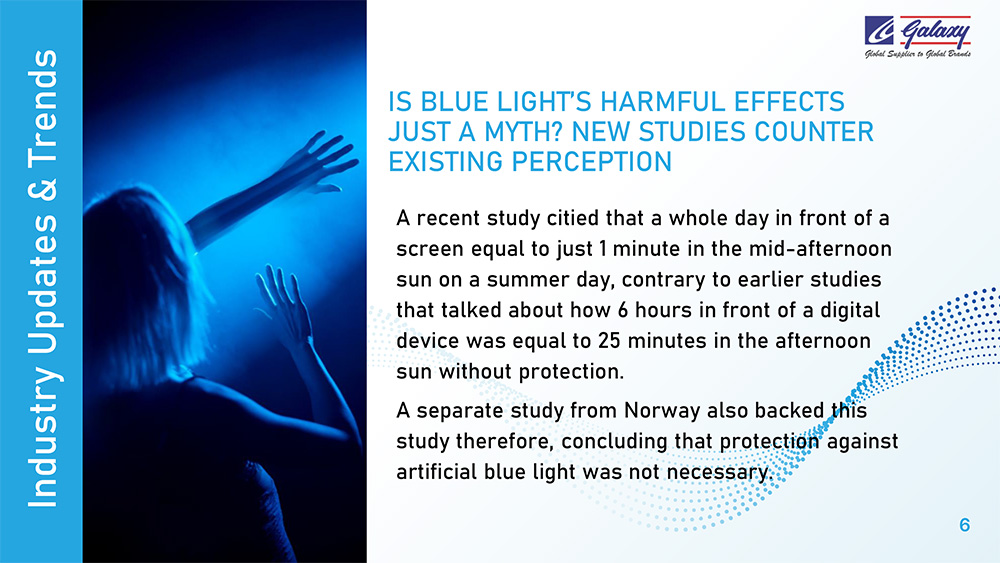 Industry Updates & Trends

Galaxy
Global Supplier to Global Brands

IS BLUE LIGHT'S HARMFUL EFFECTS JUST A MYTH? NEW STUDIES COUNTER EXISTING PERCEPTION

A recent study citied that a whole day in front of a screen equal to just 1 minute in the mid-afternoon sun on a summer day, contrary to earlier studies that talked about how 6 hours in front of a digital device was equal to 25 minutes in the afternoon sun without protection.

A separate study from Norway also backed this study therefore, concluding that protection against artificial blue light was not necessary.

6